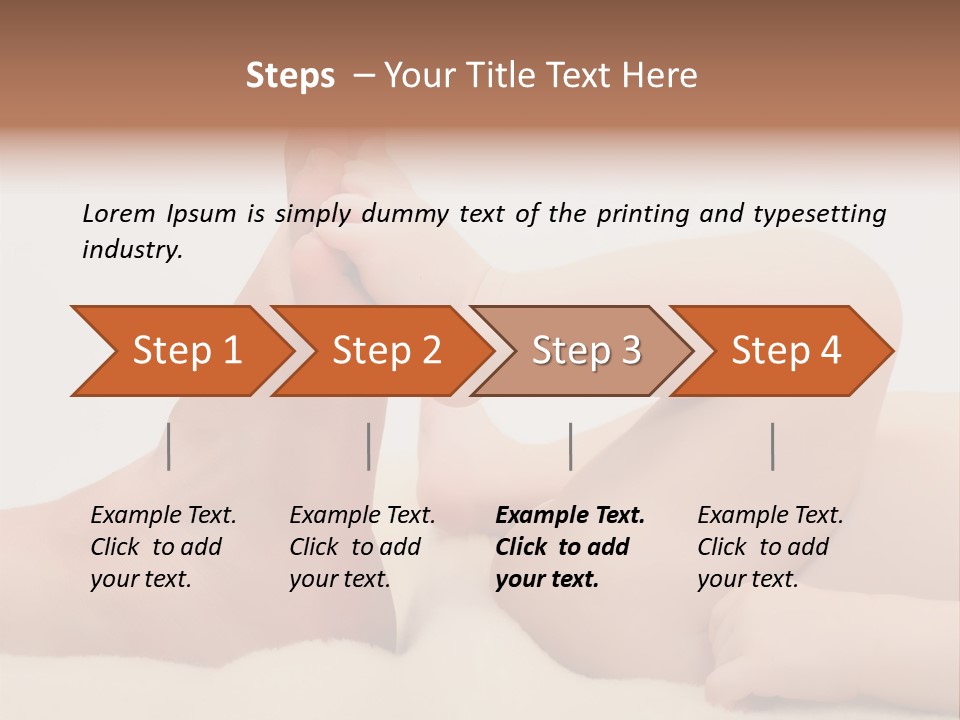 Steps – Your Title Text Here

Lorem Ipsum is simply dummy text of the printing and typesetting industry.

Step 1

Step 2

Step 3

Step 4

Example Text. Click to add your text.

Example Text. Click to add your text.

Example Text. Click to add your text.

Example Text. Click to add your text.